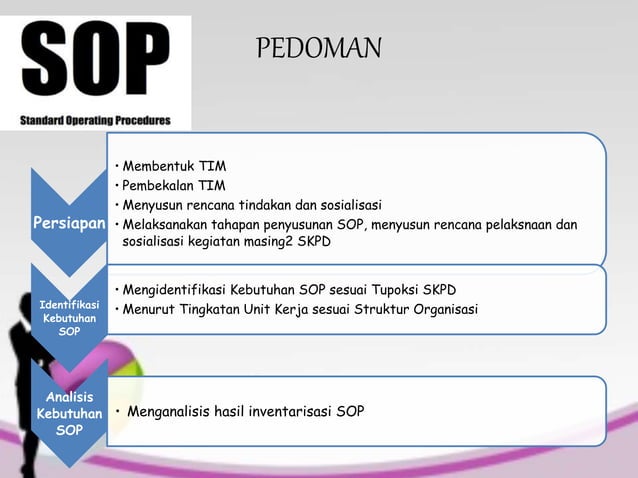 SOP

Standard Operating Procedures

PEDOMAN

Persiapan

• Membentuk TIM
• Pembekalan TIM
• Menyusun rencana tindakan dan sosialisasi
• Melaksanakan tahapan penyusunan SOP, menyusun rencana pelaksnaan dan sosialisasi kegiatan masing2 SKPD

Identifikasi Kebutuhan SOP

• Mengidentifikasi Kebutuhan SOP sesuai Tupoksi SKPD
• Menurut Tingkatan Unit Kerja sesuai Struktur Organisasi

Analisis Kebutuhan SOP

• Menganalisis hasil inventarisasi SOP